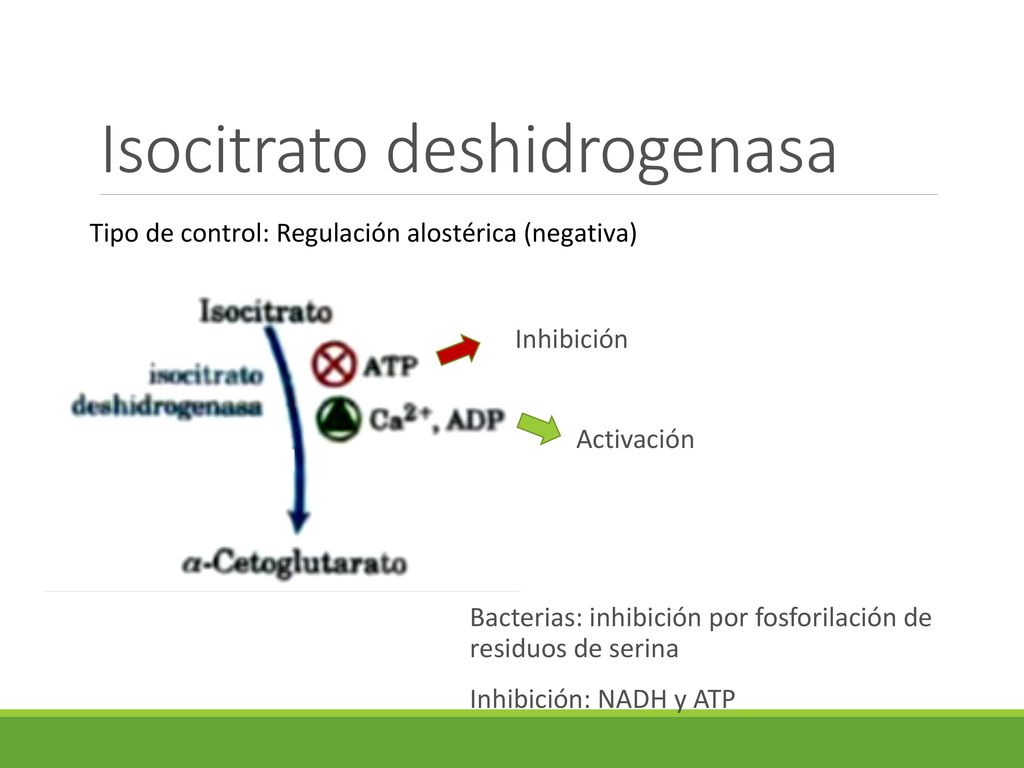 Isocitrato deshidrogenasa

Tipo de control: Regulación alostérica (negativa)

Isocitrato

isocitrato deshidrogenasa

ATP

$Ca^{2+}$, ADP

$\alpha$-Cetoglutarato

Inhibición

Activación

Bacterias: inhibición por fosforilación de residuos de serina

Inhibición: NADH y ATP